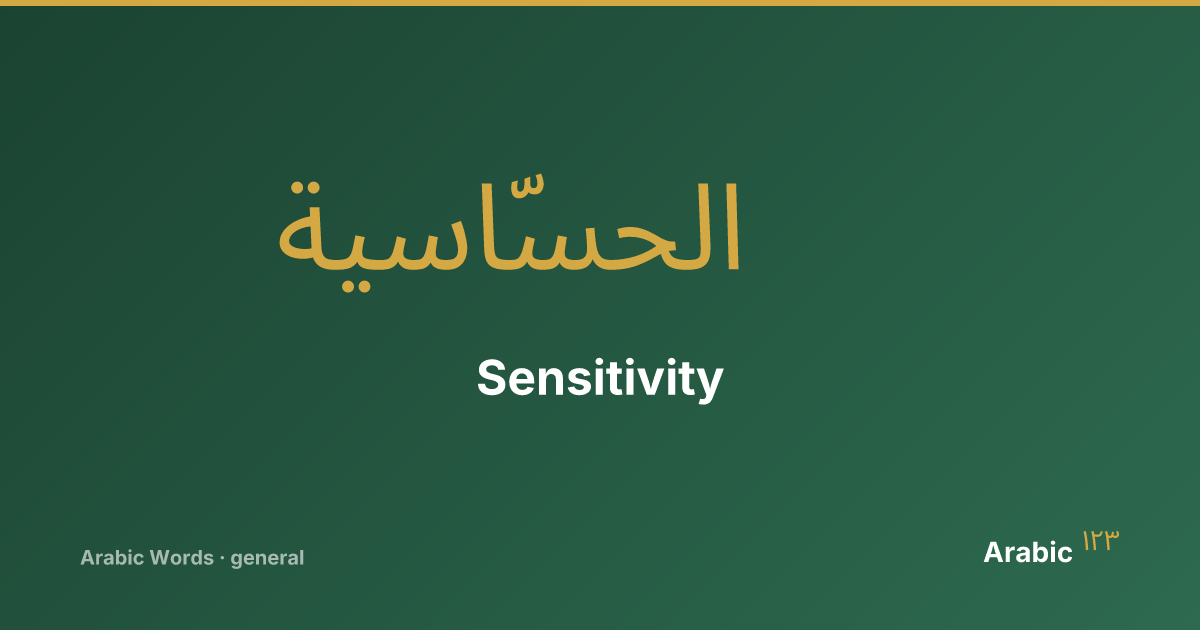 الحسّاسية

Sensitivity

Arabic Words · general

Arabic ١٢٣